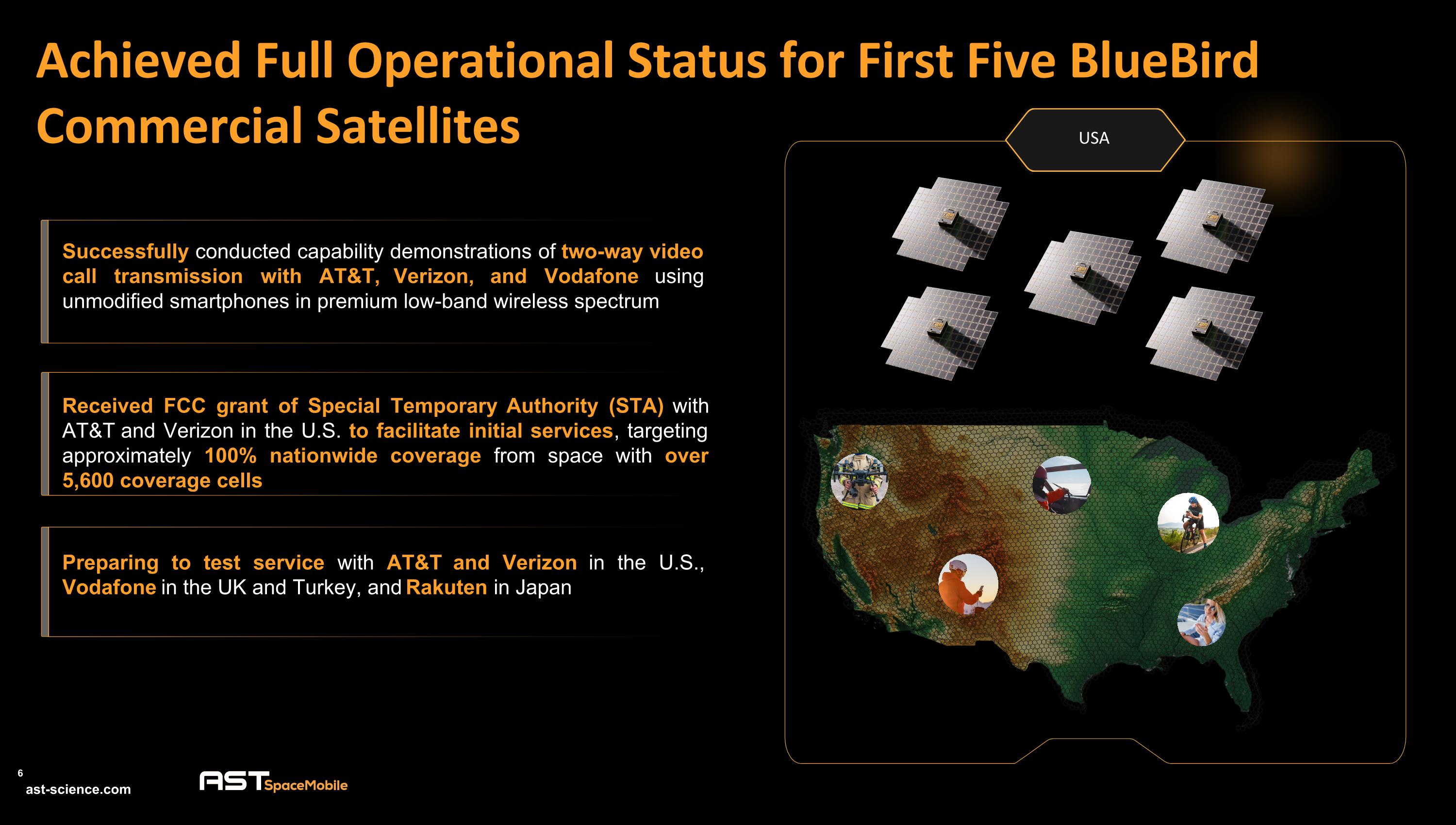 Achieved Full Operational Status for First Five BlueBird Commercial Satellites

USA

Successfully conducted capability demonstrations of two-way video call transmission with AT&T, Verizon, and Vodafone using unmodified smartphones in premium low-band wireless spectrum

Received FCC grant of Special Temporary Authority (STA) with AT&T and Verizon in the U.S. to facilitate initial services, targeting approximately 100% nationwide coverage from space with over 5,600 coverage cells

Preparing to test service with AT&T and Verizon in the U.S., Vodafone in the UK and Turkey, and Rakuten in Japan

6

ast-science.com

AST SpaceMobile